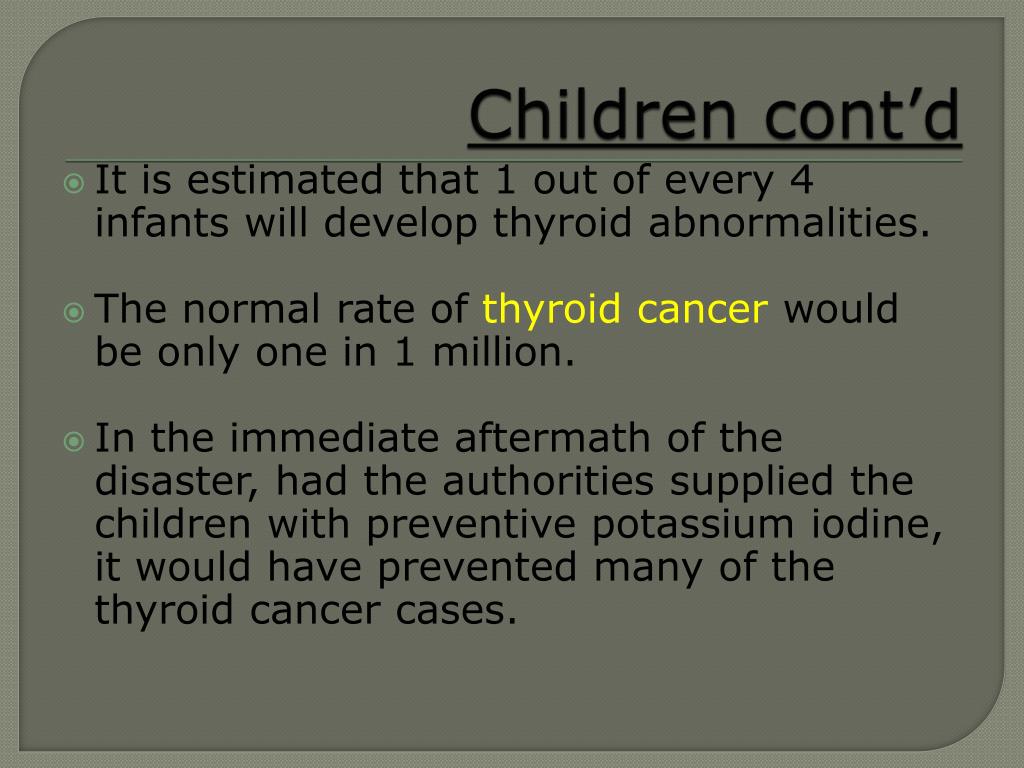 Children cont’d

It is estimated that 1 out of every 4 infants will develop thyroid abnormalities.

The normal rate of thyroid cancer would be only one in 1 million.

In the immediate aftermath of the disaster, had the authorities supplied the children with preventive potassium iodine, it would have prevented many of the thyroid cancer cases.